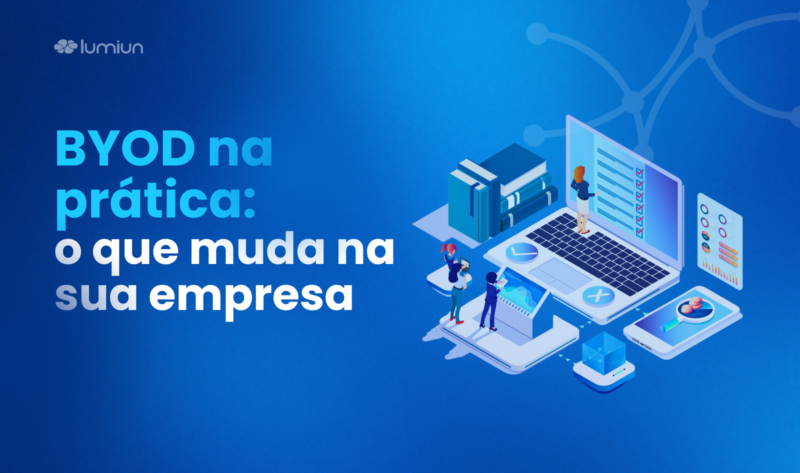 lumiun

BYOD na prática: o que muda na sua empresa